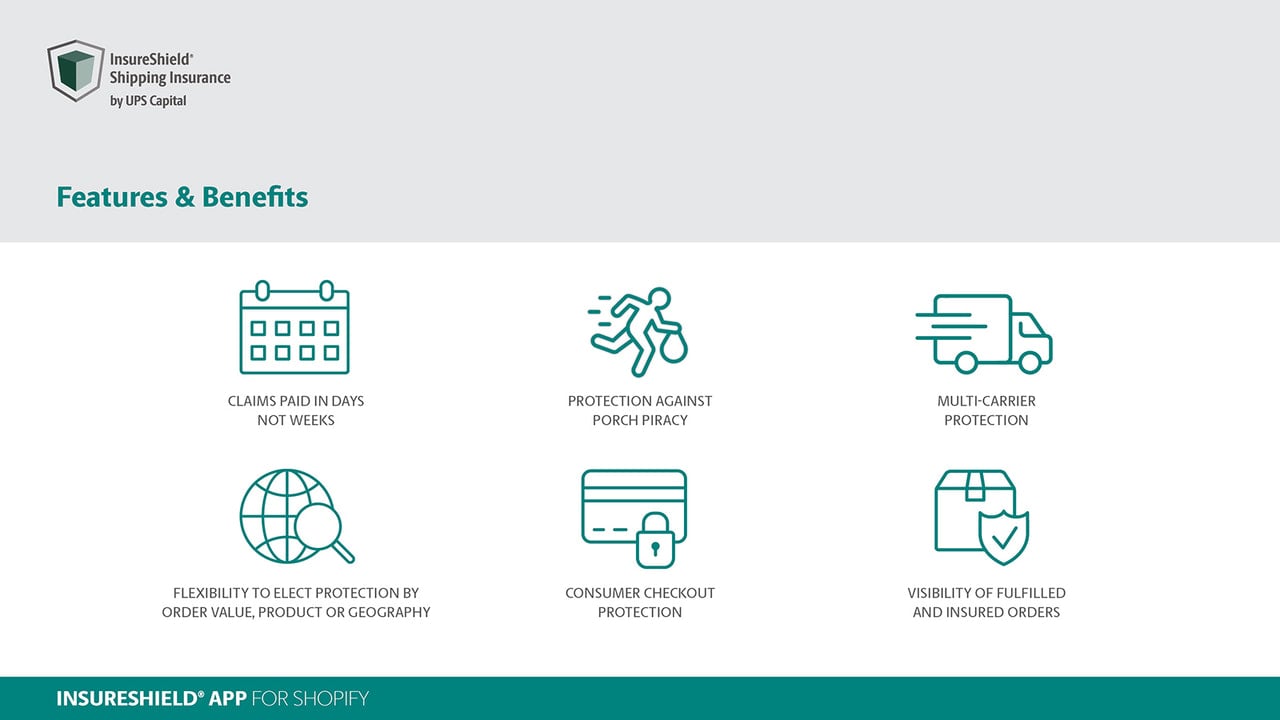 InsureShield®
Shipping Insurance
by UPS Capital

Features & Benefits

CLAIMS PAID IN DAYS NOT WEEKS

PROTECTION AGAINST PORCH PIRACY

MULTI-CARRIER PROTECTION

FLEXIBILITY TO ELECT PROTECTION BY ORDER VALUE, PRODUCT OR GEOGRAPHY

CONSUMER CHECKOUT PROTECTION

VISIBILITY OF FULFILLED AND INSURED ORDERS

INSURESHIELD® APP FOR SHOPIFY